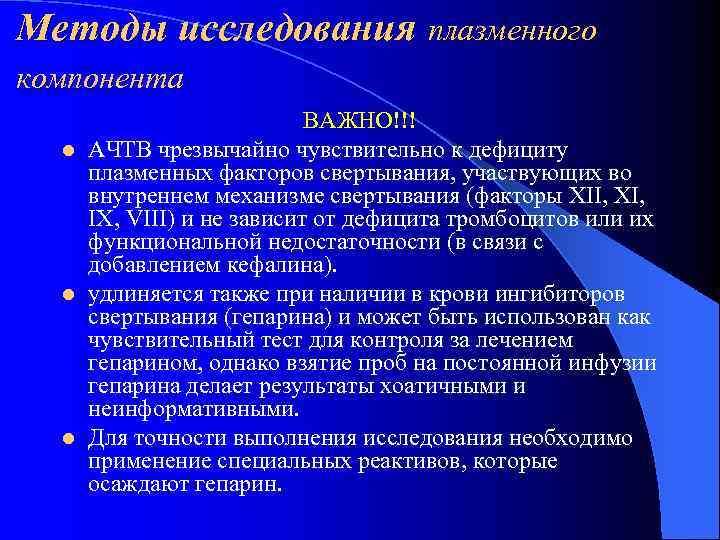 Методы исследования плазменного компонента

ВАЖНО!!!

- АЧТВ чрезвычайно чувствительно к дефициту плазменных факторов свертывания, участвующих во внутреннем механизме свертывания (факторы XII, XI, IX, VIII) и не зависит от дефицита тромбоцитов или их функциональной недостаточности (в связи с добавлением кефалина).
- удлиняется также при наличии в крови ингибиторов свертывания (гепарина) и может быть использован как чувствительный тест для контроля за лечением гепарином, однако взятие проб на постоянной инфузии гепарина делает результаты хоатичными и неинформативными.
- Для точности выполнения исследования необходимо применение специальных реактивов, которые осаждают гепарин.